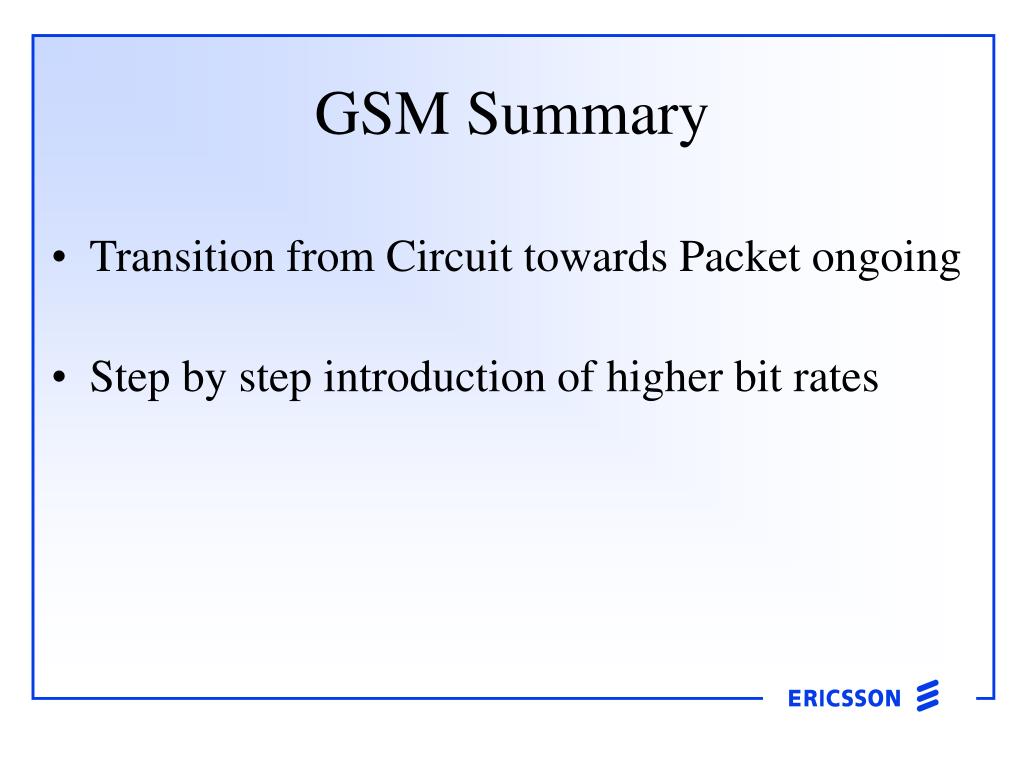 GSM Summary

• Transition from Circuit towards Packet ongoing

• Step by step introduction of higher bit rates

ERICSSON